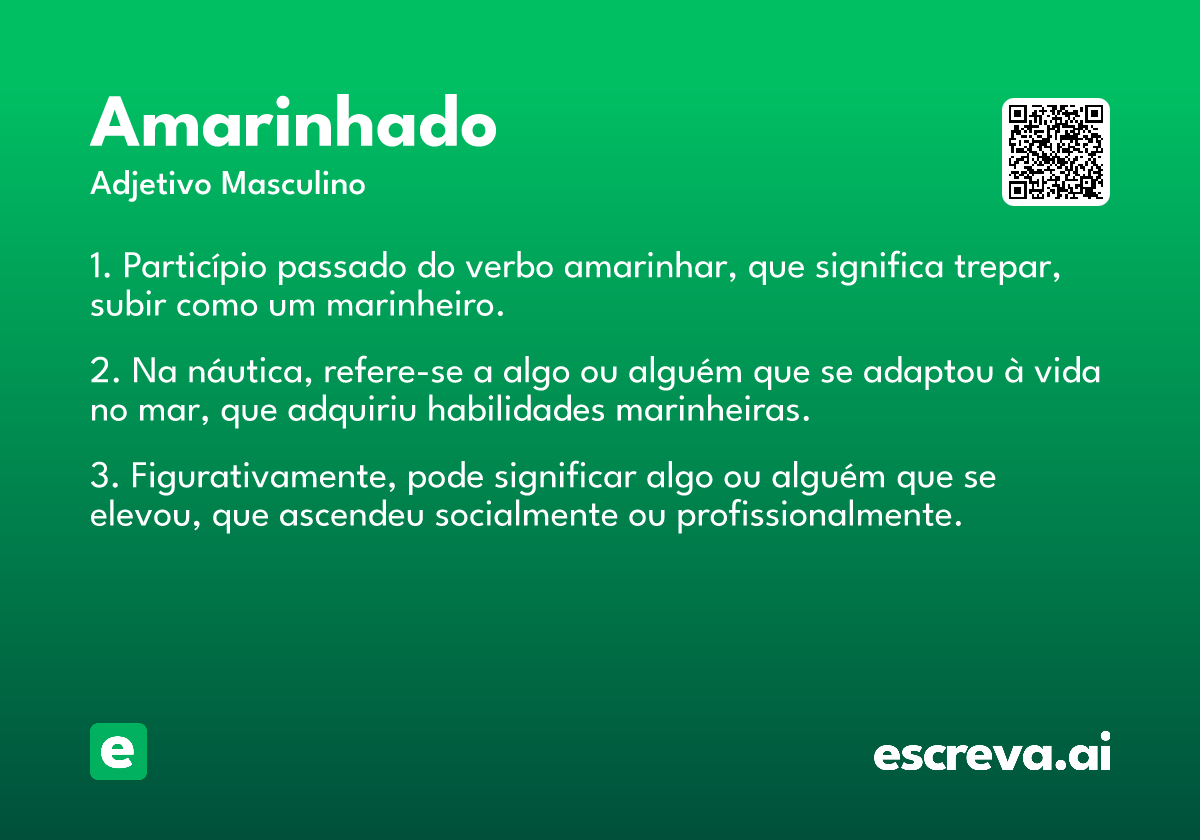 Amarinhado
Adjetivo Masculino

1. Particípio passado do verbo amarinhar, que significa trepar, subir como um marinheiro.

2. Na náutica, refere-se a algo ou alguém que se adaptou à vida no mar, que adquiriu habilidades marinheiras.

3. Figurativamente, pode significar algo ou alguém que se elevou, que ascendeu socialmente ou profissionalmente.

e

escreva.ai